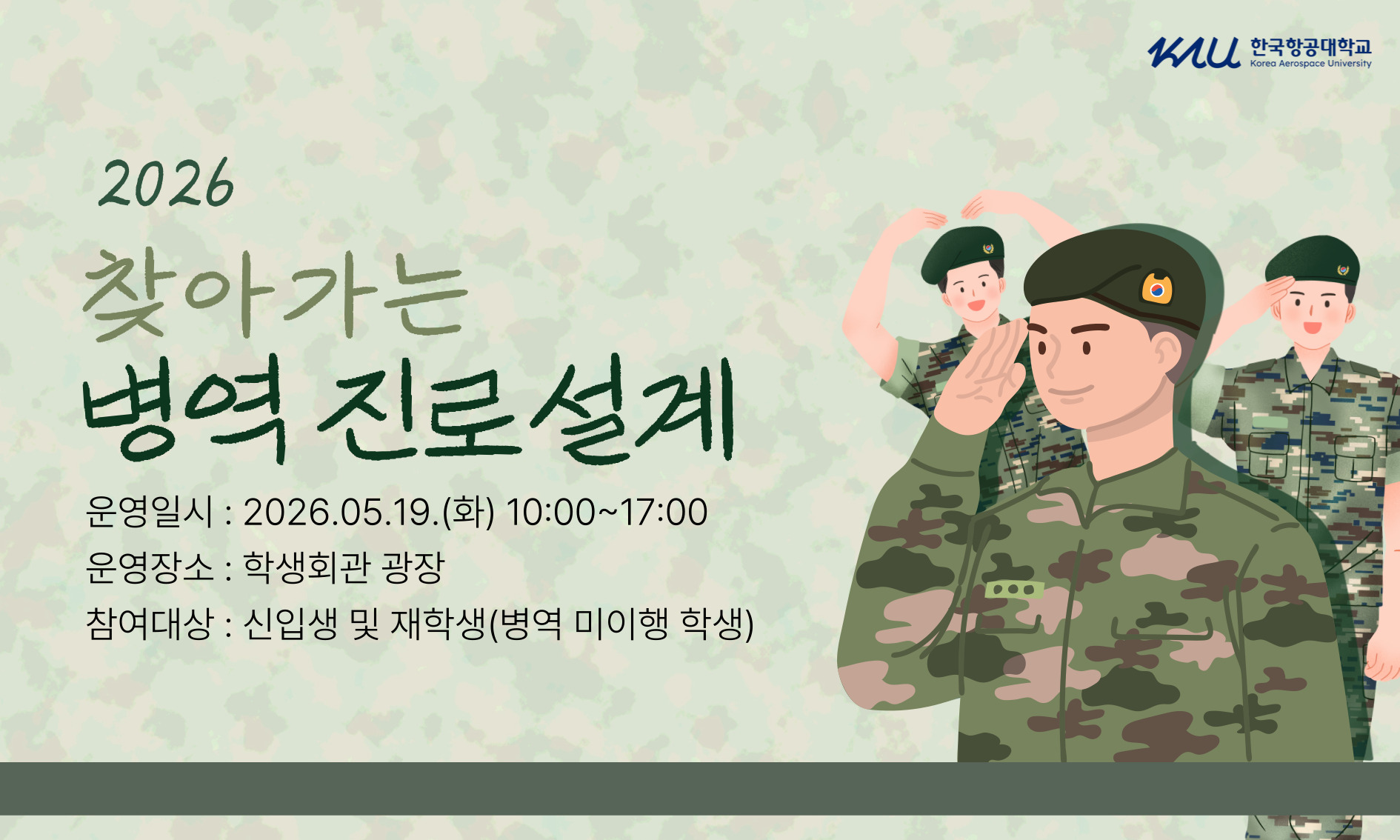 KAU 한국항공대학교
Korea Aerospace University

2026

찾아가는

병역 진로설계

운영일시 : 2026.05.19.(화) 10:00~17:00

운영장소 : 학생회관 광장

참여대상 : 신입생 및 재학생(병역 미이행 학생)